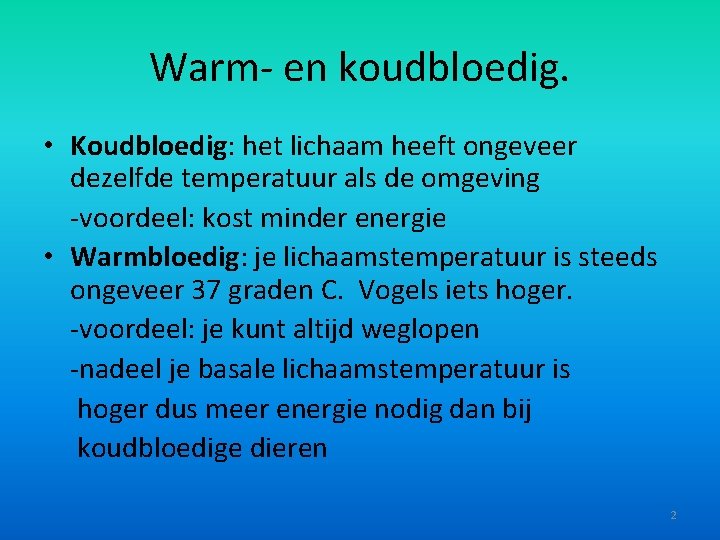 Warm- en koudbloedig.

• Koudbloedig: het lichaam heeft ongeveer dezelfde temperatuur als de omgeving

-voordeel: kost minder energie

• Warmbloedig: je lichaamstemperatuur is steeds ongeveer 37 graden C. Vogels iets hoger.

-voordeel: je kunt altijd weglopen

-nadeel je basale lichaamstemperatuur is hoger dus meer energie nodig dan bij koudbloedige dieren

2